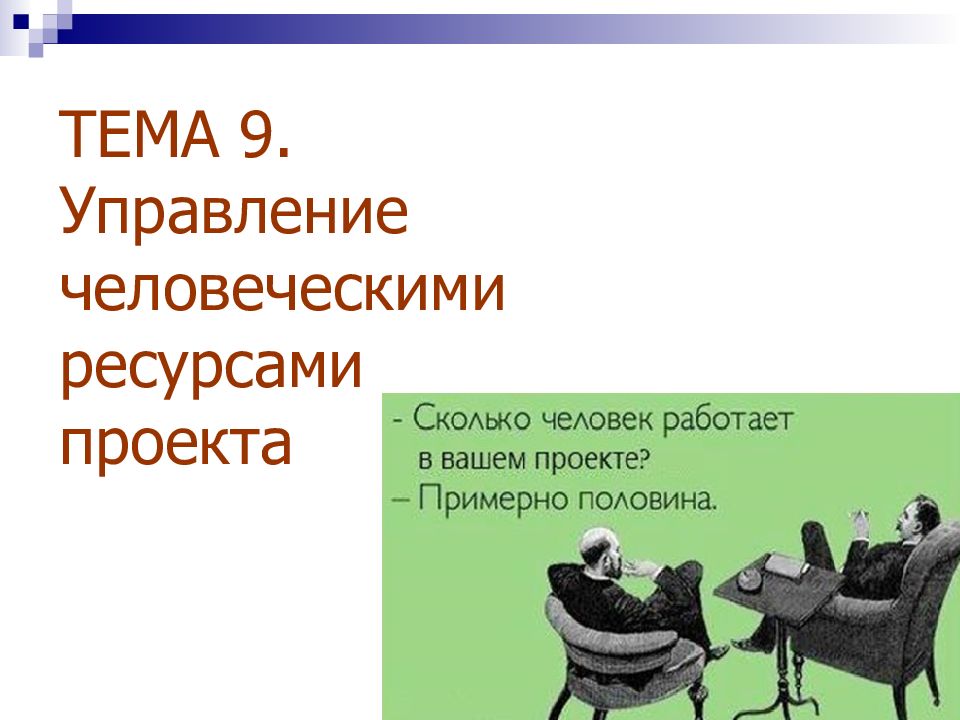 ТЕМА 9. Управление человеческими ресурсами проекта

- Сколько человек работает в вашем проекте?
– Примерно половина.